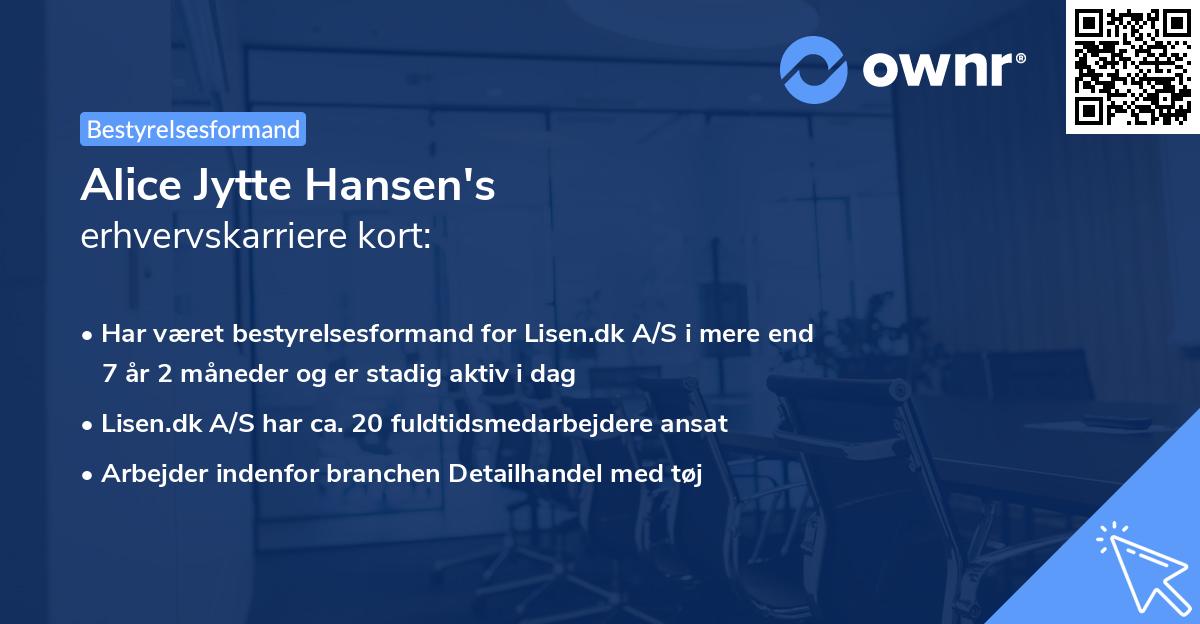 ownr®

Bestyrelsesformand

Alice Jytte Hansen's
erhvervskarriere kort:

• Har været bestyrelsesformand for Lisen.dk A/S i mere end 7 år 2 måneder og er stadig aktiv i dag

• Lisen.dk A/S har ca. 20 fuldtidsmedarbejdere ansat

• Arbejder indenfor branchen Detailhandel med tøj